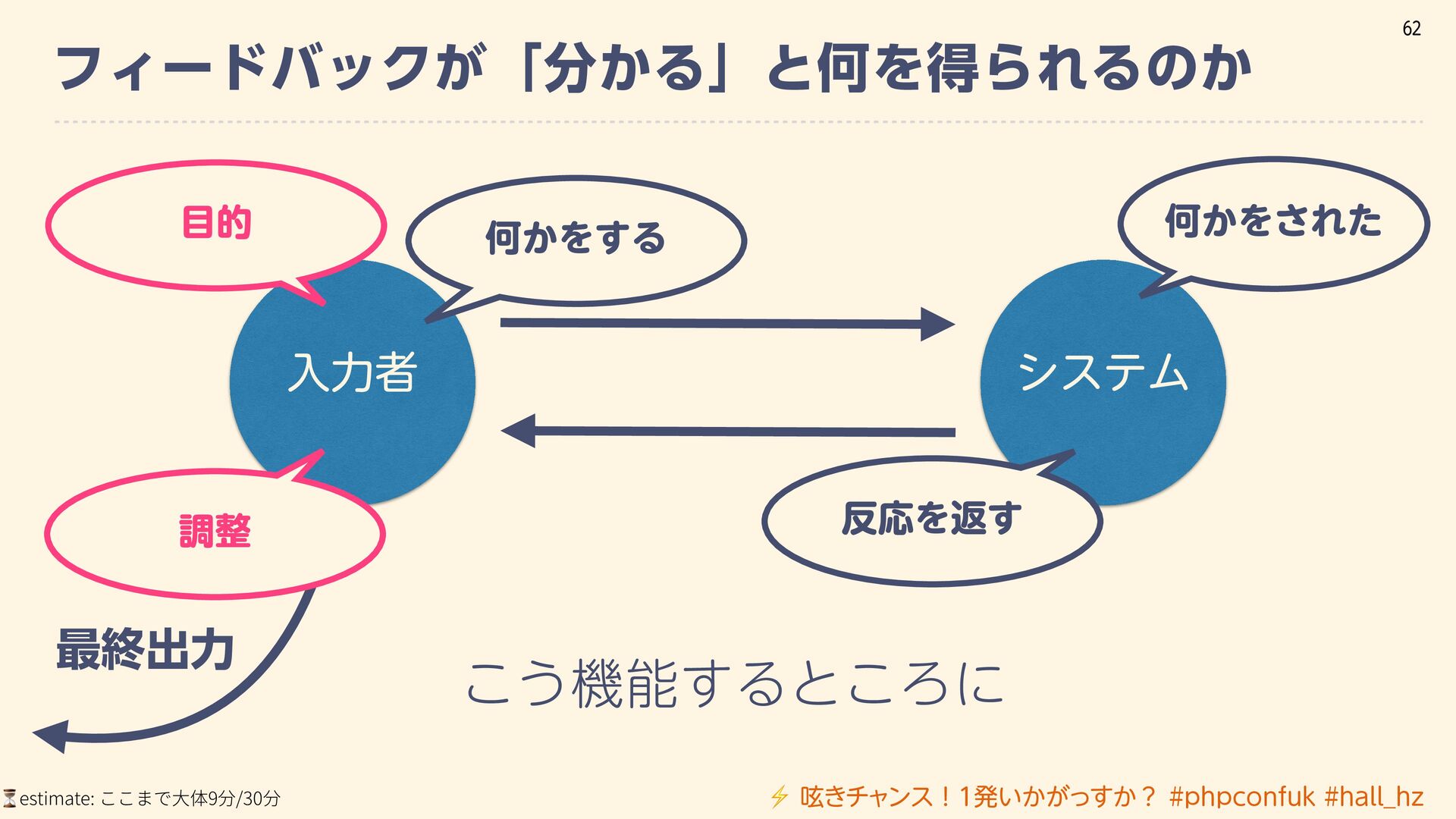 62

フィードバックが「分かる」と何を得られるのか

目的

何かをする

何かをされた

入力者

システム

調整

反応を返す

最終出力

こう機能するところに

⏳estimate: ここまで大体9分/30分

⚡ 呟きチャンス！1発いかがっすか？ #phpconfuk #hall_hz